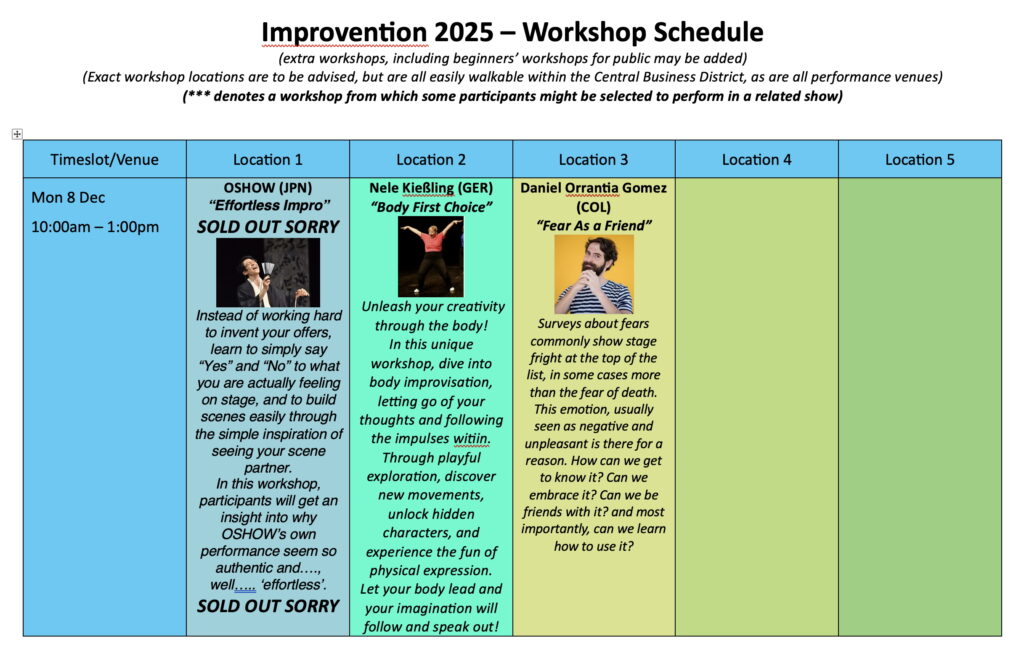 Improvention 2025 – Workshop Schedule

(extra workshops, including beginners' workshops for public may be added)
(Exact workshop locations are to be advised, but are all easily walkable within the Central Business District, as are all performance venues)
(*** denotes a workshop from which some participants might be selected to perform in a related show)

| Timeslot/Venue | Location 1 | Location 2 | Location 3 | Location 4 | Location 5 |
|---|---|---|---|---|---|
| Mon 8 Dec 10:00am – 1:00pm | OSHOW (JPN) "Effortless Impro" SOLD OUT SORRY Instead of working hard to invent your offers, learn to simply say "Yes" and "No" to what you are actually feeling on stage, and to build scenes easily through the simple inspiration of seeing your scene partner. In this workshop, participants will get an insight into why OSHOW's own performance seem so authentic and…., well….. 'effortless'. SOLD OUT SORRY | Nele Kießling (GER) "Body First Choice" Unleash your creativity through the body! In this unique workshop, dive into body improvisation, letting go of your thoughts and following the impulses witiin. Through playful exploration, discover new movements, unlock hidden characters, and experience the fun of physical expression. Let your body lead and your imagination will follow and speak out! | Daniel Orrantia Gomez (COL) "Fear As a Friend" Surveys about fears commonly show stage fright at the top of the list, in some cases more than the fear of death. This emotion, usually seen as negative and unpleasant is there for a reason. How can we get to know it? Can we embrace it? Can we be friends with it? and most importantly, can we learn how to use it? | | |